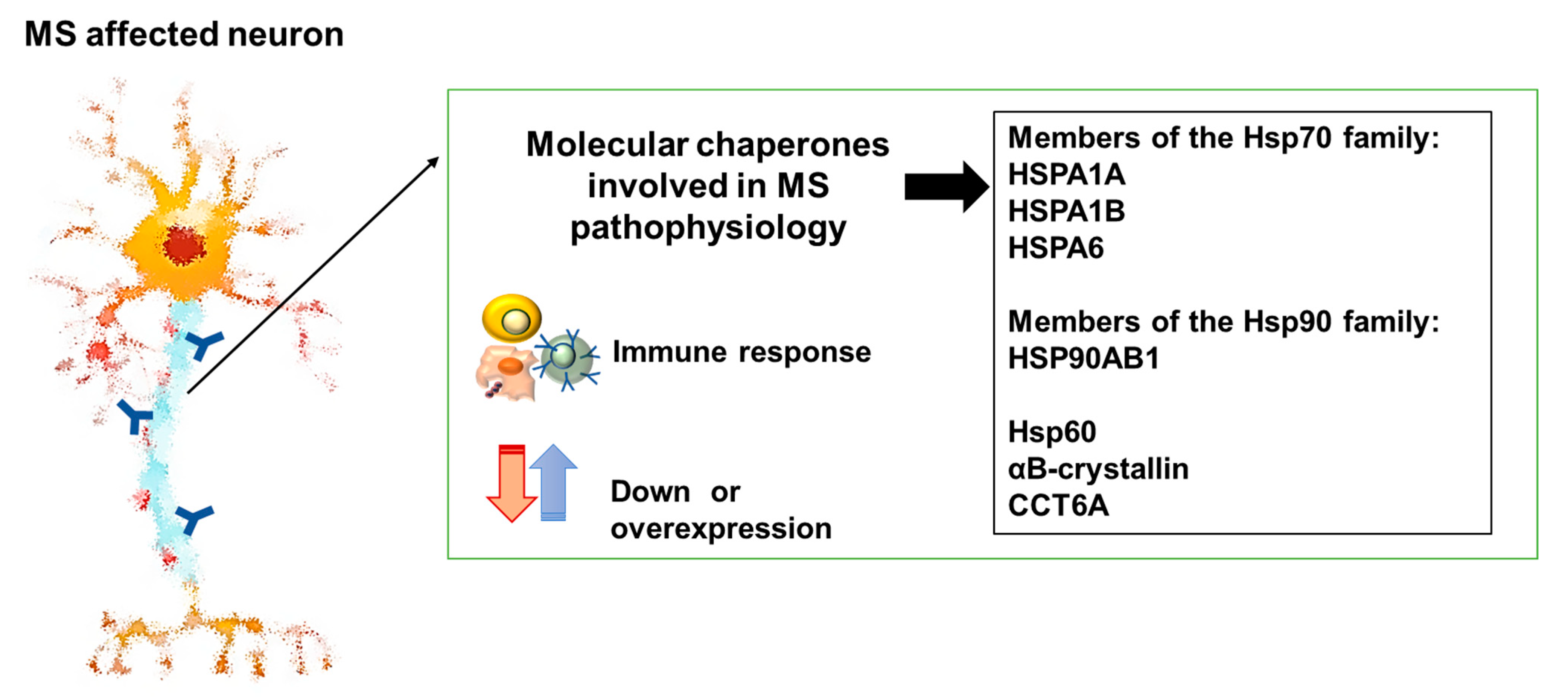 MS affected neuron

Molecular chaperones involved in MS pathophysiology

Immune response

Down or overexpression

Members of the Hsp70 family:
HSPA1A
HSPA1B
HSPA6

Members of the Hsp90 family:
HSP90AB1

Hsp60
αB-crystallin
CCT6A